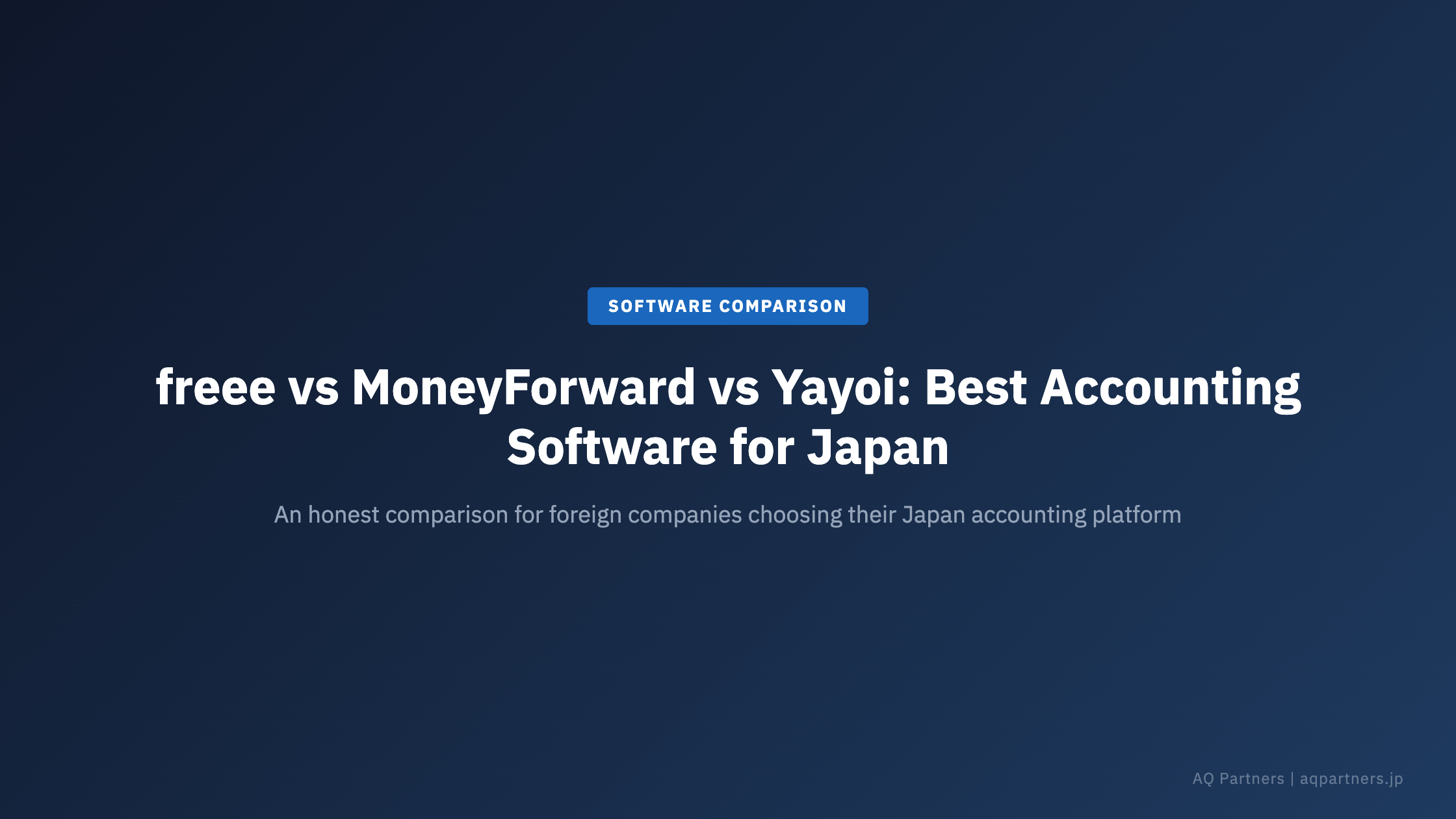 SOFTWARE COMPARISON

freee vs MoneyForward vs Yayoi: Best Accounting Software for Japan

An honest comparison for foreign companies choosing their Japan accounting platform

AQ Partners | aqpartners.jp